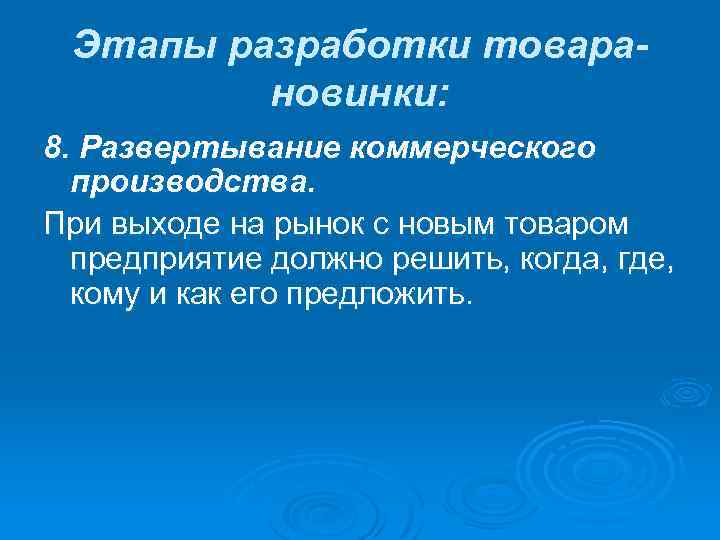 Этапы разработки товара-новинки:

8. Развертывание коммерческого производства.

При выходе на рынок с новым товаром предприятие должно решить, когда, где, кому и как его предложить.